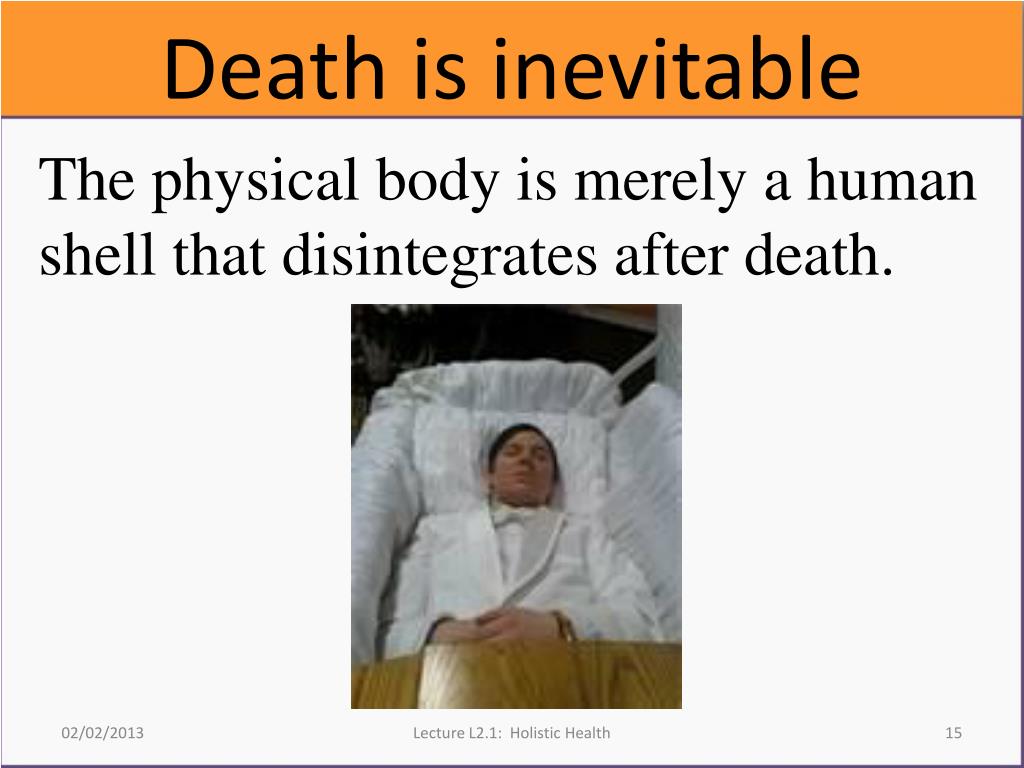 Death is inevitable

The physical body is merely a human shell that disintegrates after death.

02/02/2013

Lecture L2.1: Holistic Health

15